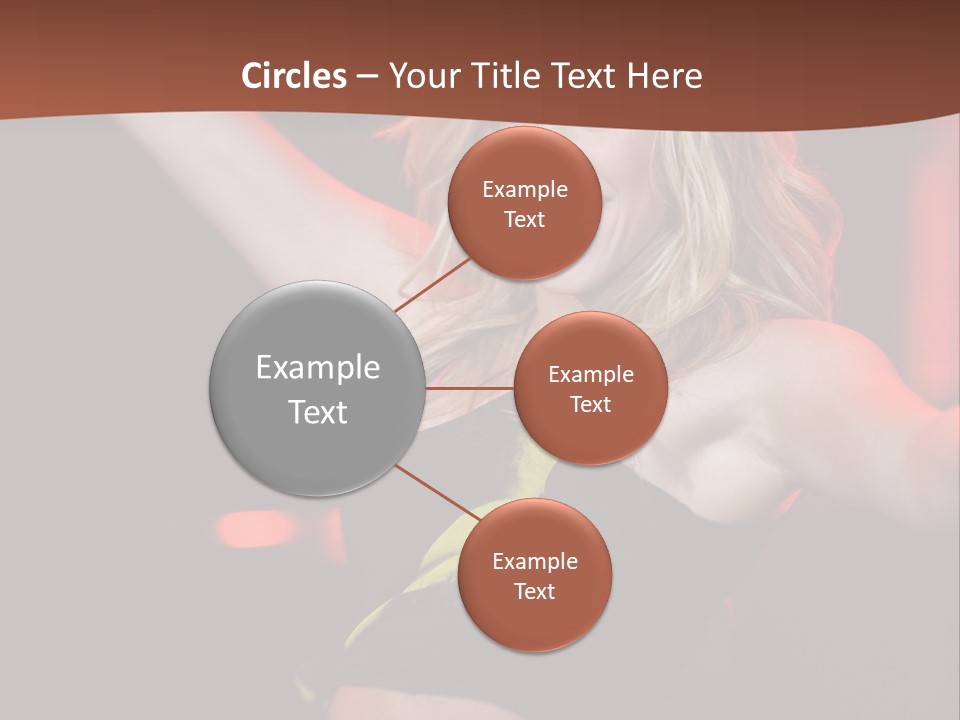 Circles – Your Title Text Here

Example Text

Example Text

Example Text

Example Text